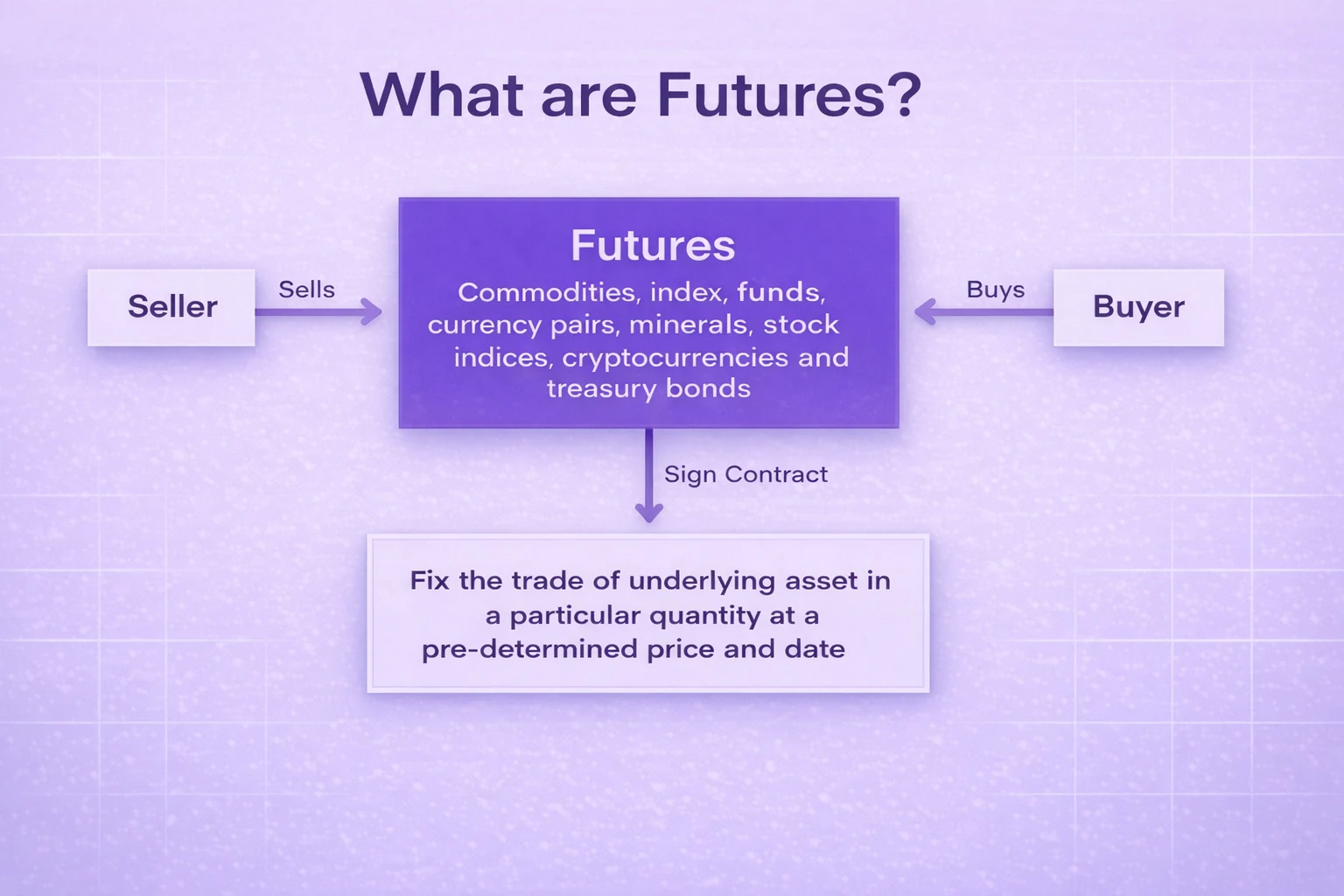 What are Futures?

Seller

Sells

Futures

Commodities, index, funds, currency pairs, minerals, stock indices, cryptocurrencies and treasury bonds

Buys

Buyer

Sign Contract

Fix the trade of underlying asset in a particular quantity at a pre-determined price and date